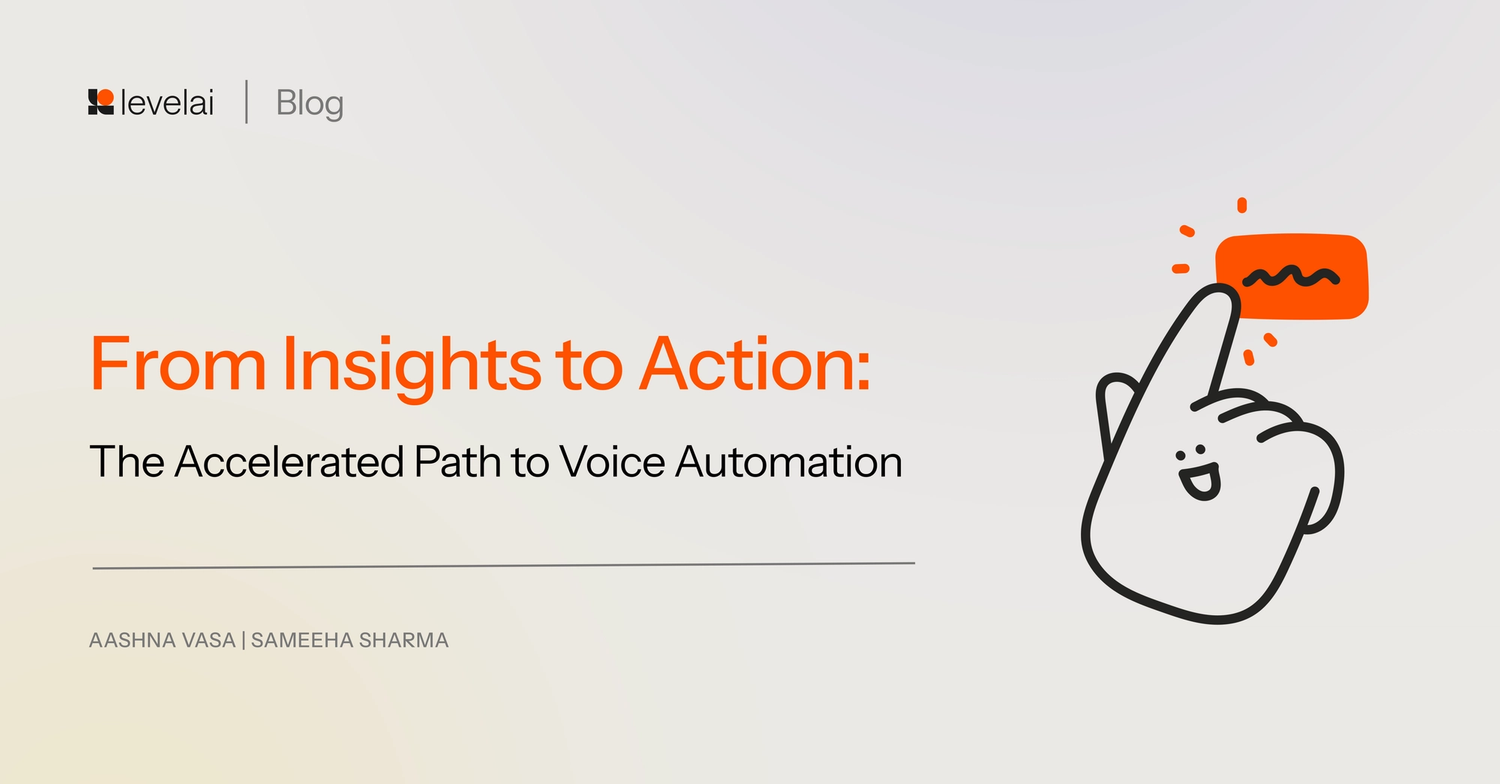 levelai | Blog

From Insights to Action:

The Accelerated Path to Voice Automation

AASHNA VASA | SAMEEHA SHARMA